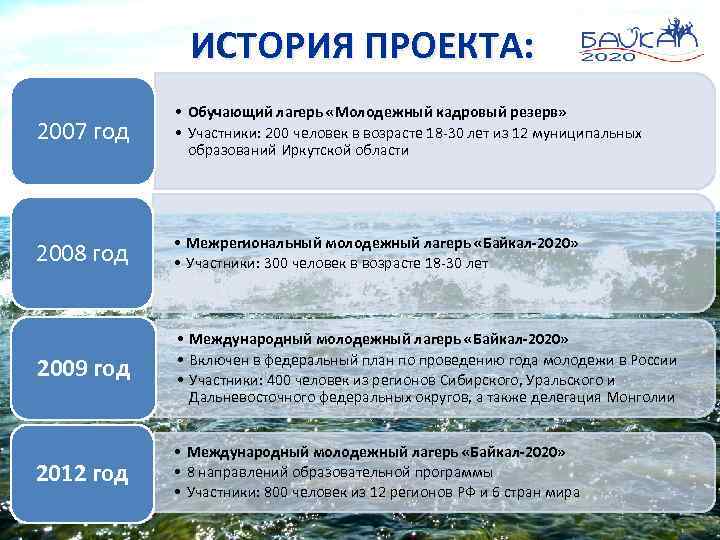 ИСТОРИЯ ПРОЕКТА:

БАЙКАЛ 2020

2007 год

• Обучающий лагерь «Молодежный кадровый резерв»
• Участники: 200 человек в возрасте 18-30 лет из 12 муниципальных образований Иркутской области

2008 год

• Межрегиональный молодежный лагерь «Байкал-2020»
• Участники: 300 человек в возрасте 18-30 лет

2009 год

• Международный молодежный лагерь «Байкал-2020»
• Включен в федеральный план по проведению года молодежи в России
• Участники: 400 человек из регионов Сибирского, Уральского и Дальневосточного федеральных округов, а также делегация Монголии

2012 год

• Международный молодежный лагерь «Байкал-2020»
• 8 направлений образовательной программы
• Участники: 800 человек из 12 регионов РФ и 6 стран мира